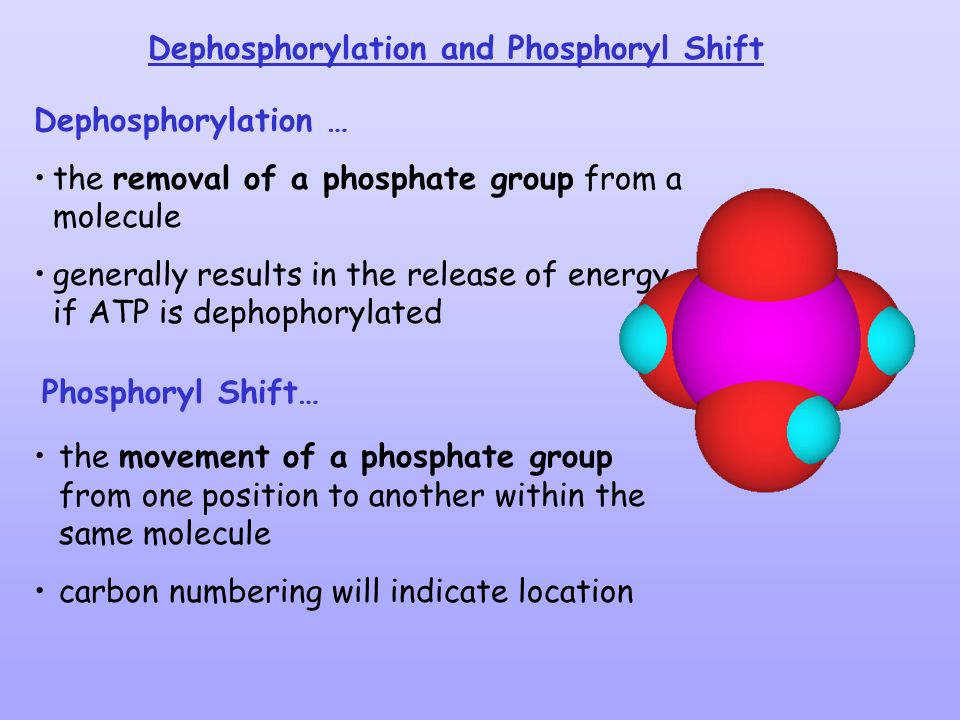 Dephosphorylation and Phosphoryl Shift

Dephosphorylation …

• the removal of a phosphate group from a molecule

• generally results in the release of energy if ATP is dephophorylated

Phosphoryl Shift…

• the movement of a phosphate group from one position to another within the same molecule

• carbon numbering will indicate location